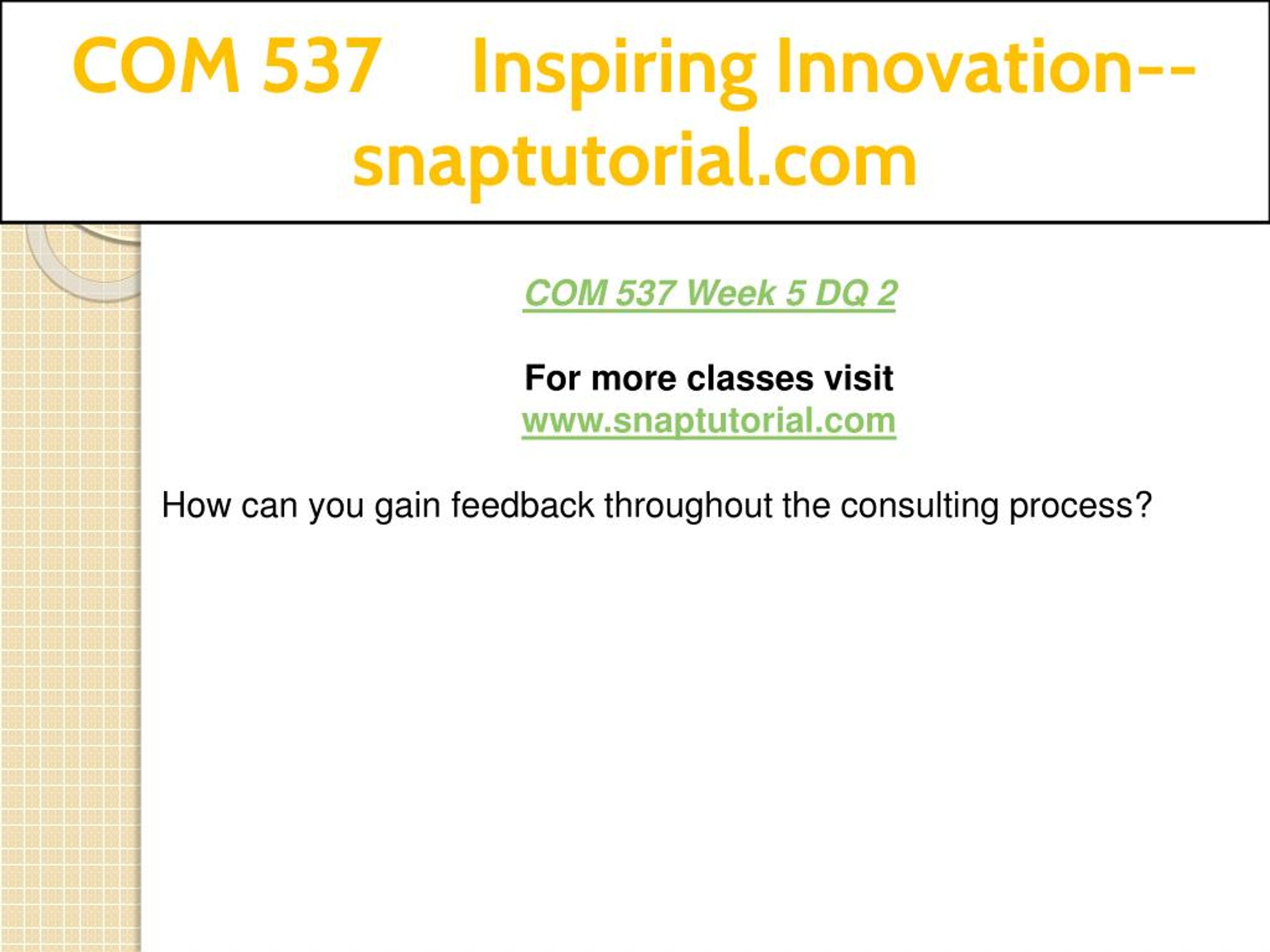 COM 537 Inspiring Innovation--snaptutorial.com

COM 537 Week 5 DQ 2

For more classes visit
www.snaptutorial.com

How can you gain feedback throughout the consulting process?